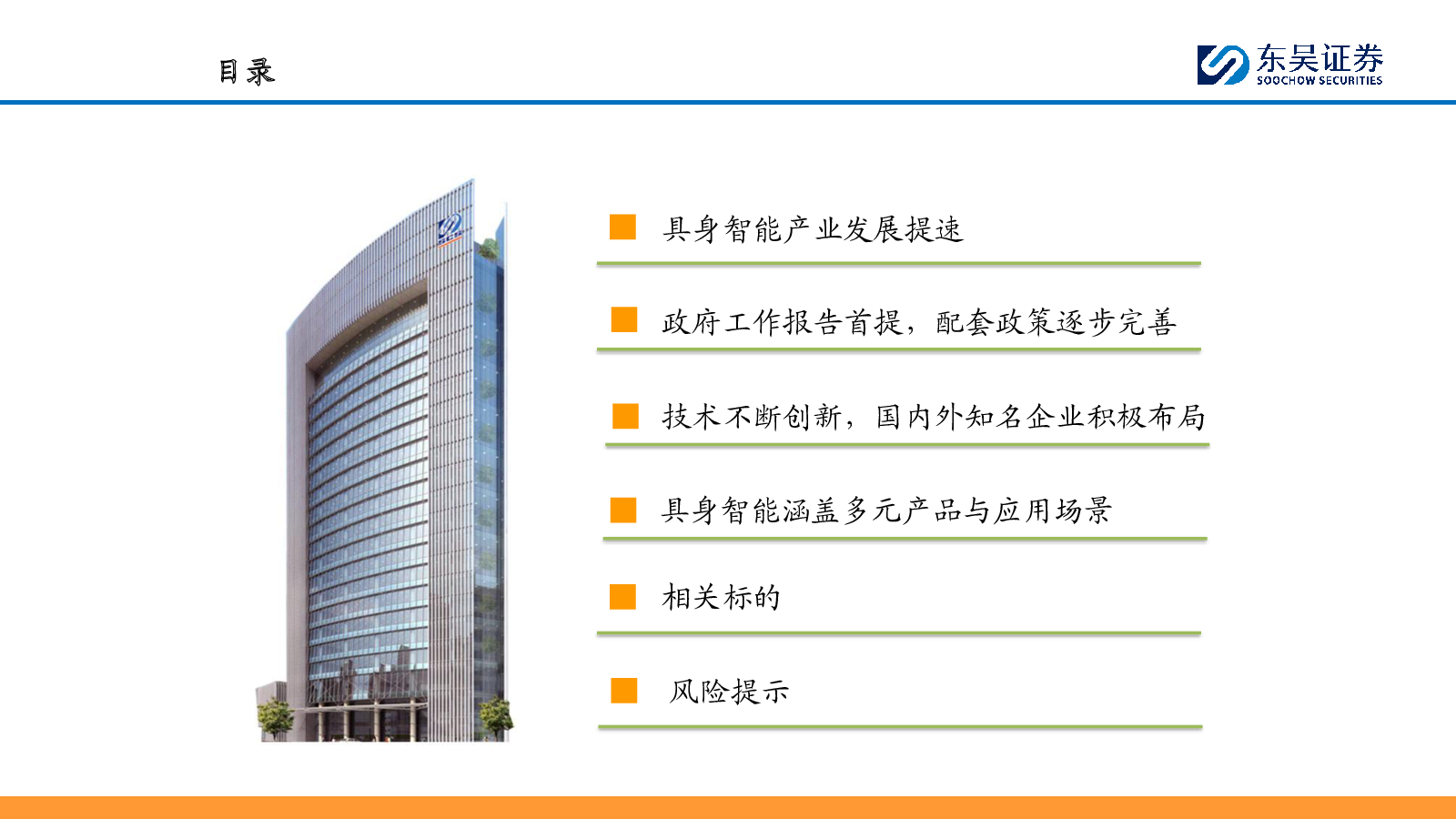 目录

东吴证券
SOOCHOW SECURITIES

具身智能产业发展提速

政府工作报告首提，配套政策逐步完善

技术不断创新，国内外知名企业积极布局

具身智能涵盖多元产品与应用场景

相关标的

风险提示